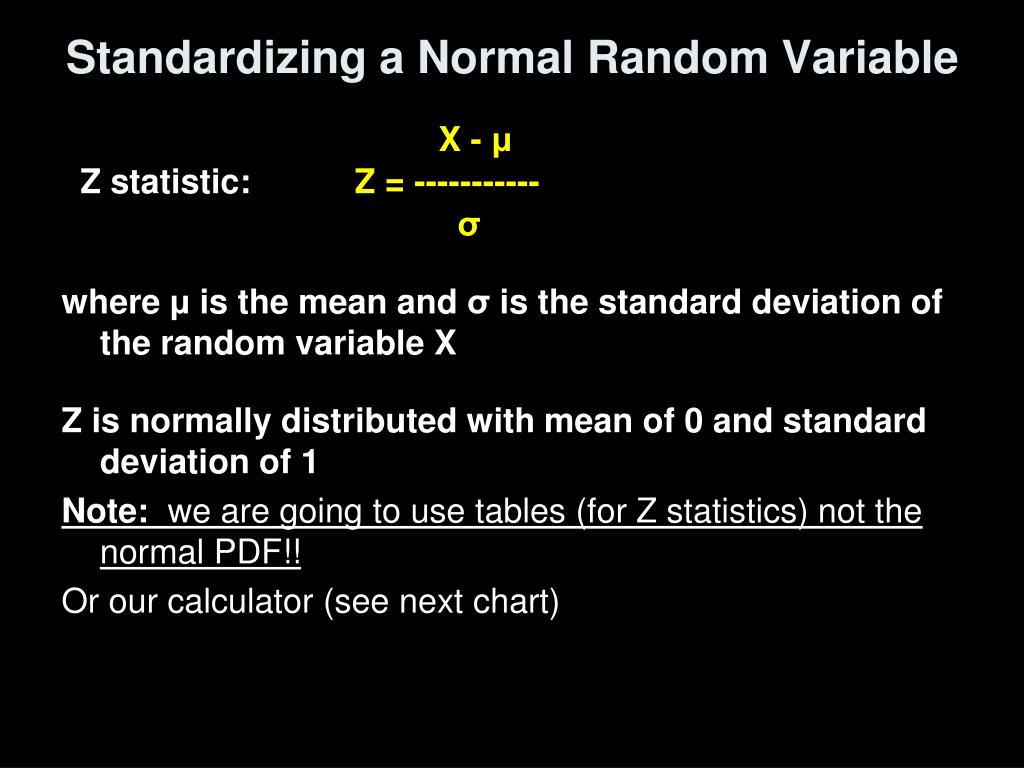 Standardizing a Normal Random Variable

Z statistic: $Z = \frac{X - \mu}{\sigma}$

where μ is the mean and σ is the standard deviation of the random variable X

Z is normally distributed with mean of 0 and standard deviation of 1

Note: we are going to use tables (for Z statistics) not the normal PDF!!

Or our calculator (see next chart)